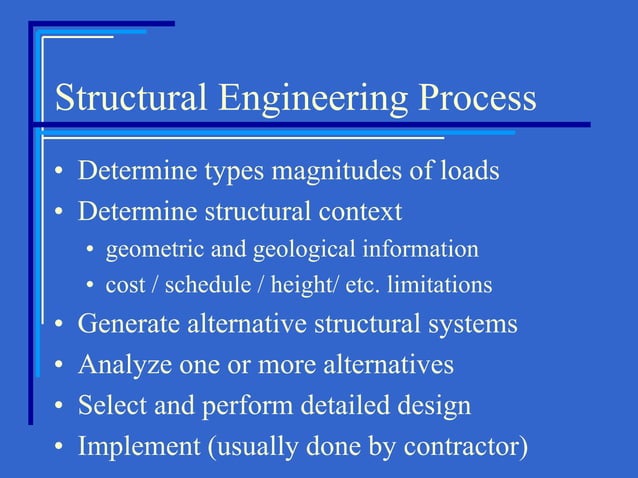 Structural Engineering Process

• Determine types magnitudes of loads
• Determine structural context
  • geometric and geological information
  • cost / schedule / height/ etc. limitations
• Generate alternative structural systems
• Analyze one or more alternatives
• Select and perform detailed design
• Implement (usually done by contractor)